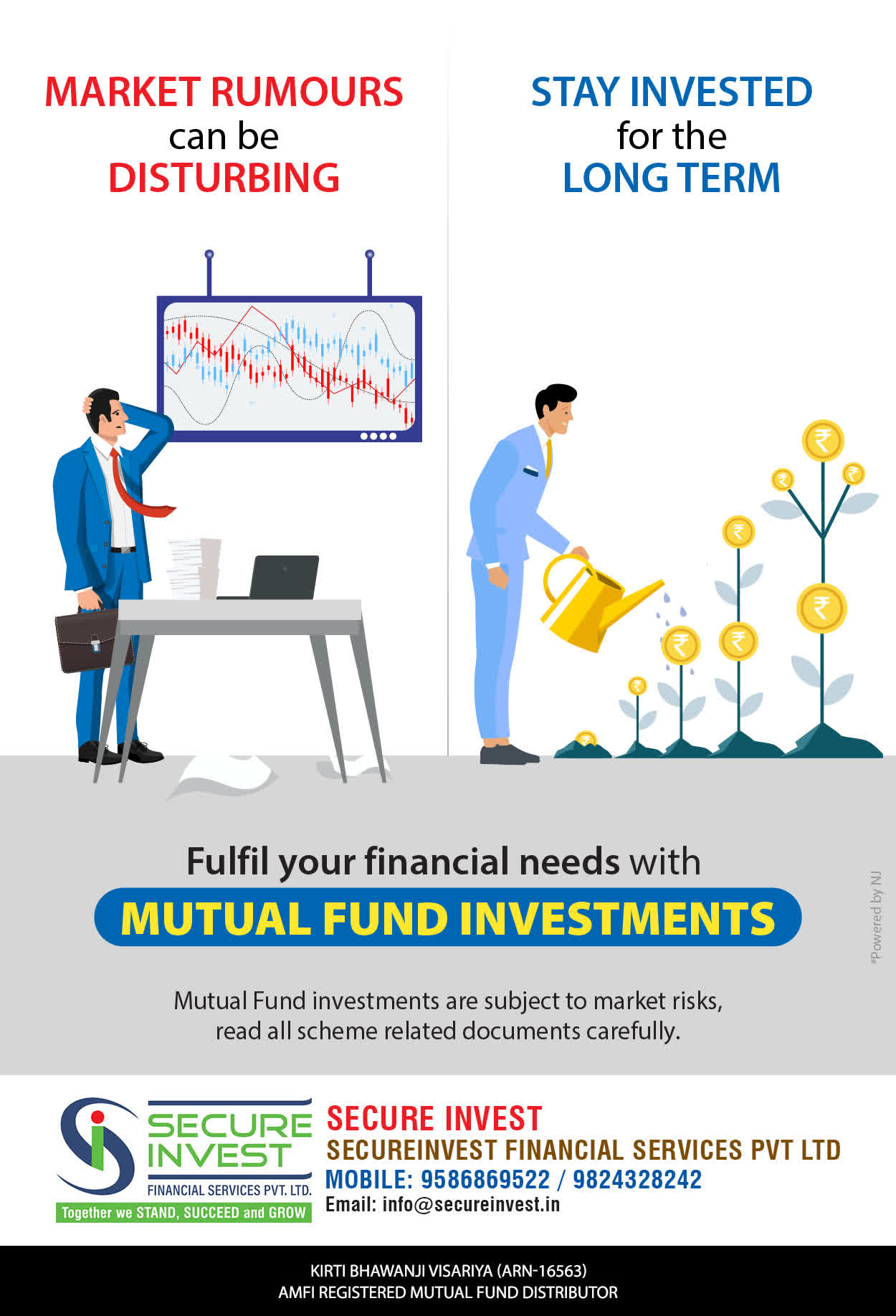 MARKET RUMOURS can be DISTURBING

STAY INVESTED for the LONG TERM

₹ ₹ ₹ ₹ ₹ ₹ ₹ ₹ ₹

Fulfil your financial needs with

MUTUAL FUND INVESTMENTS

Mutual Fund investments are subject to market risks, read all scheme related documents carefully.

*Powered by NJ

SECURE INVEST
FINANCIAL SERVICES PVT. LTD.
Together we STAND, SUCCEED and GROW

SECURE INVEST
SECUREINVEST FINANCIAL SERVICES PVT LTD
MOBILE: 9586869522 / 9824328242
Email: info@secureinvest.in

KIRTI BHAWANJI VISARIYA (ARN-16563)
AMFI REGISTERED MUTUAL FUND DISTRIBUTOR